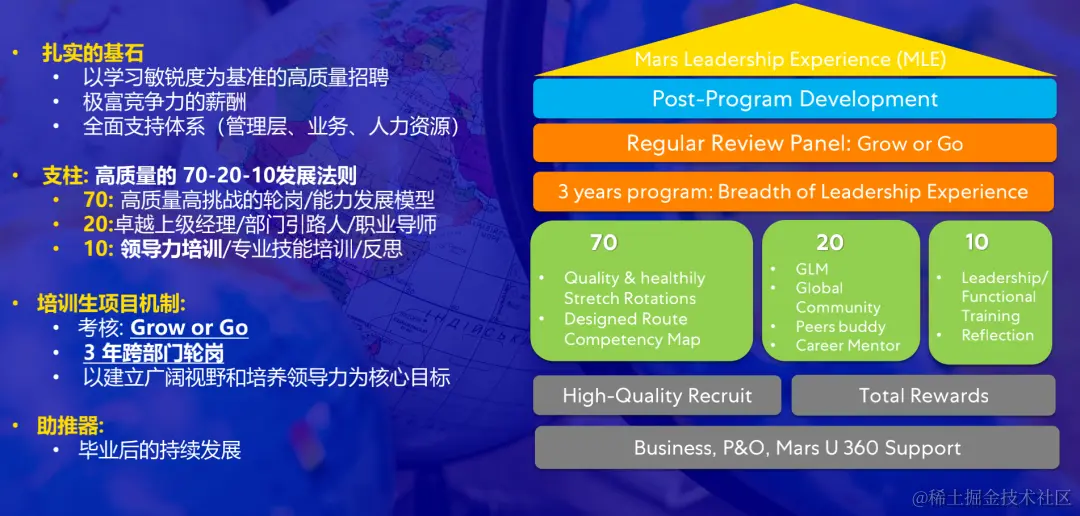 • 扎实的基石
• 以学习敏锐度为基准的高质量招聘
• 极富竞争力的薪酬
• 全面支持体系（管理层、业务、人力资源）

• 支柱: 高质量的 70-20-10发展法则
• 70: 高质量高挑战的轮岗/能力发展模型
• 20:卓越上级经理/部门引路人/职业导师
• 10: 领导力培训/专业技能培训/反思

• 培训生项目机制:
• 考核: Grow or Go
• 3 年跨部门轮岗
• 以建立广阔视野和培养领导力为核心目标

• 助推器:
• 毕业后的持续发展

Mars Leadership Experience (MLE)

Post-Program Development

Regular Review Panel: Grow or Go

3 years program: Breadth of Leadership Experience

70
• Quality & healthily Stretch Rotations
• Designed Route Competency Map

20
• GLM
• Global Community
• Peers buddy
• Career Mentor

10
• Leadership/ Functional Training
• Reflection

High-Quality Recruit

Total Rewards

Business, P&O, Mars U 360 Support

@稀土掘金技术社区